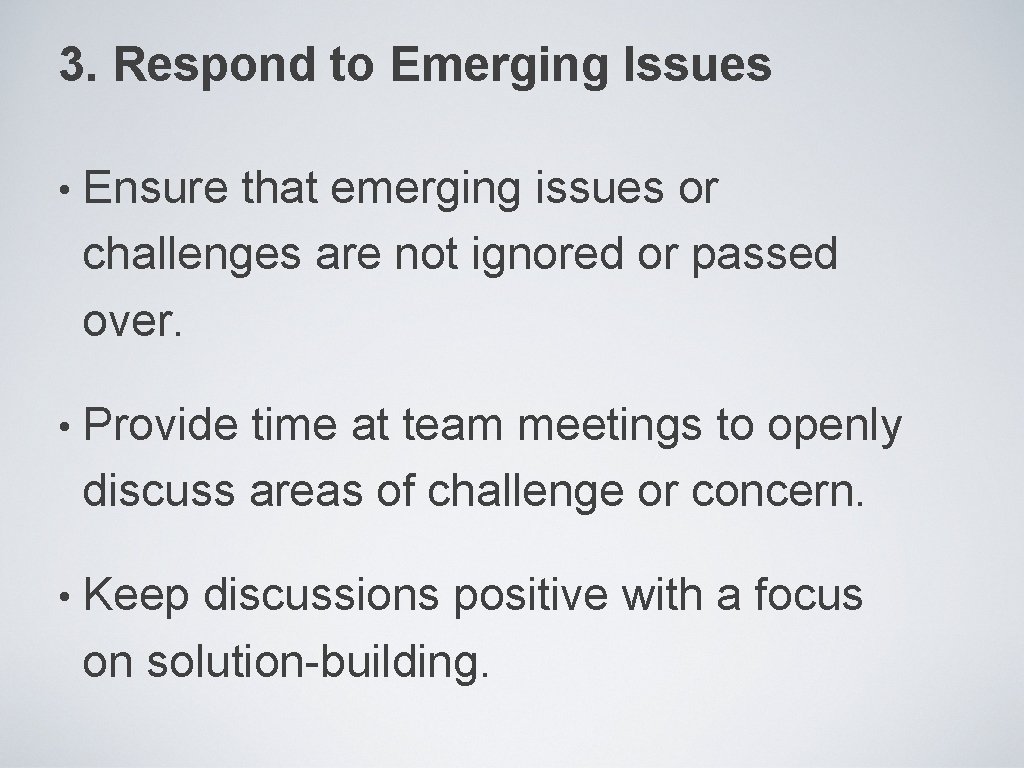 3. Respond to Emerging Issues

• Ensure that emerging issues or challenges are not ignored or passed over.

• Provide time at team meetings to openly discuss areas of challenge or concern.

• Keep discussions positive with a focus on solution-building.